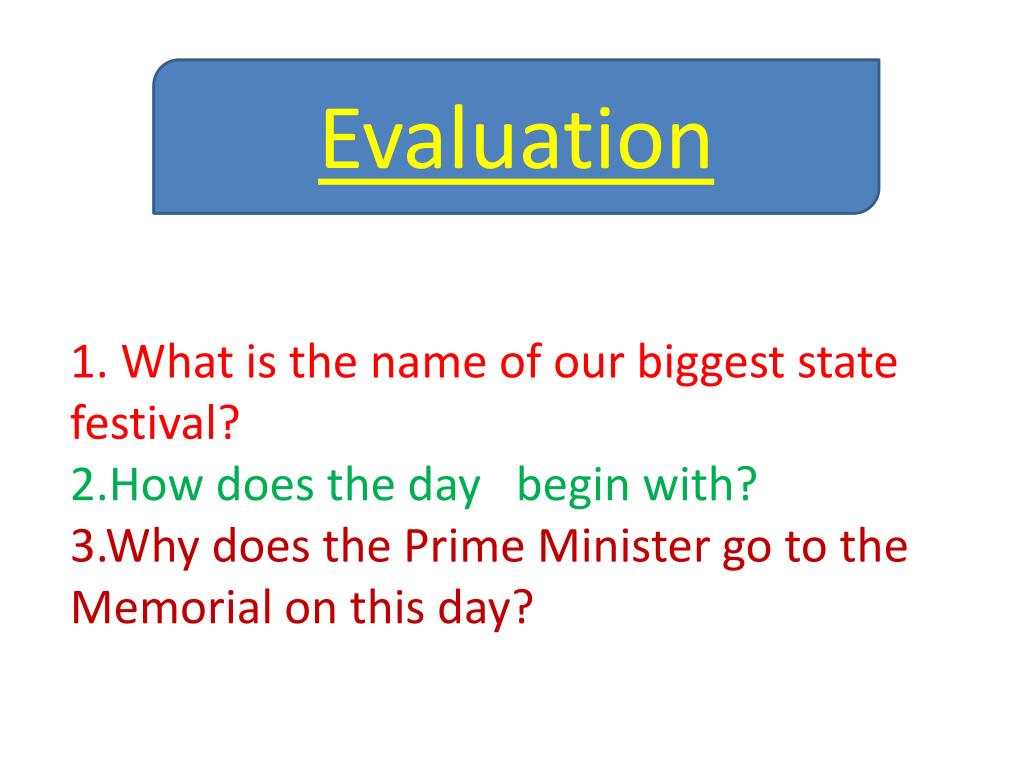 Evaluation

1. What is the name of our biggest state festival?
2.How does the day begin with?
3.Why does the Prime Minister go to the Memorial on this day?